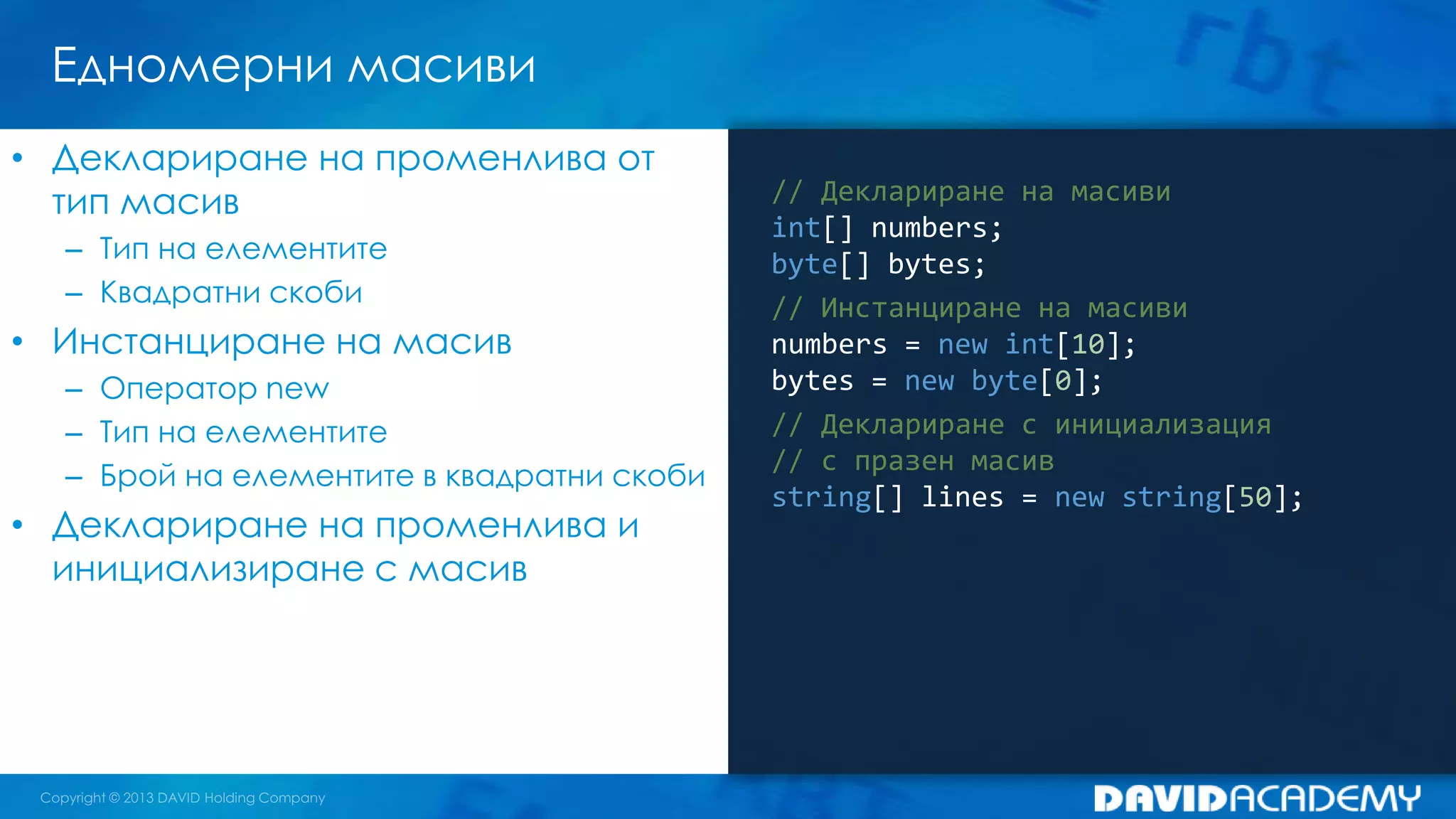 Едномерни масиви

• Деклариране на променлива от тип масив
– Тип на елементите
– Квадратни скоби
• Инстанциране на масив
– Оператор new
– Тип на елементите
– Брой на елементите в квадратни скоби
• Деклариране на променлива и инициализиране с масив

// Деклариране на масиви
int[] numbers;
byte[] bytes;
// Инстанциране на масиви
numbers = new int[10];
bytes = new byte[0];
// Деклариране с инициализация
// с празен масив
string[] lines = new string[50];

Copyright © 2013 DAVID Holding Company
DAVIDACADEMY